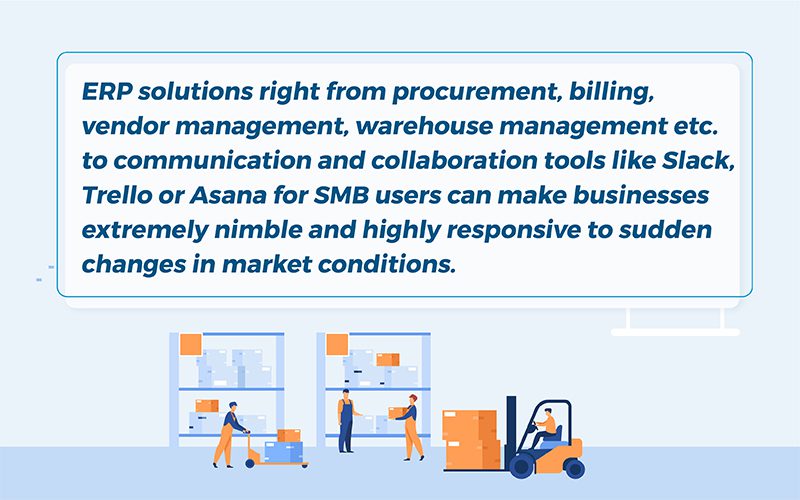 ERP solutions right from procurement, billing, vendor management, warehouse management etc. to communication and collaboration tools like Slack, Trello or Asana for SMB users can make businesses extremely nimble and highly responsive to sudden changes in market conditions.